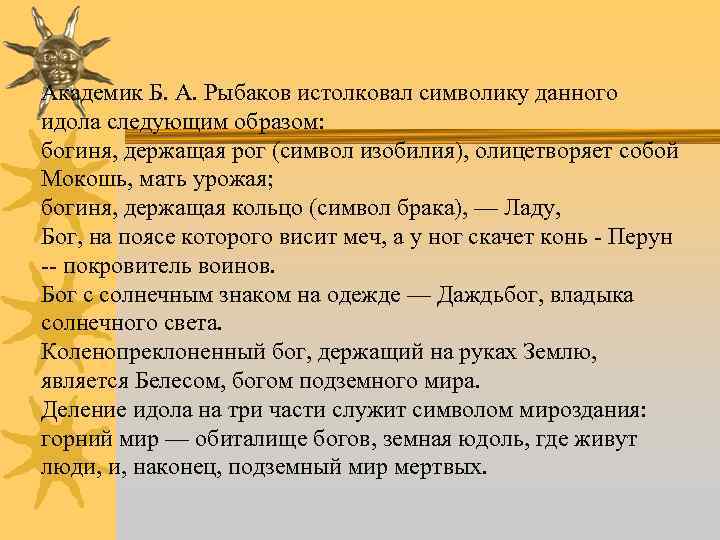 Академик Б. А. Рыбаков истолковал символику данного идола следующим образом:
богиня, держащая рог (символ изобилия), олицетворяет собой Мокошь, мать урожая;
богиня, держащая кольцо (символ брака), — Ладу,
Бог, на поясе которого висит меч, а у ног скачет конь - Перун -- покровитель воинов.
Бог с солнечным знаком на одежде — Даждьбог, владыка солнечного света.
Коленопреклоненный бог, держащий на руках Землю, является Белесом, богом подземного мира.
Деление идола на три части служит символом мироздания: горний мир — обиталище богов, земная юдоль, где живут люди, и, наконец, подземный мир мертвых.